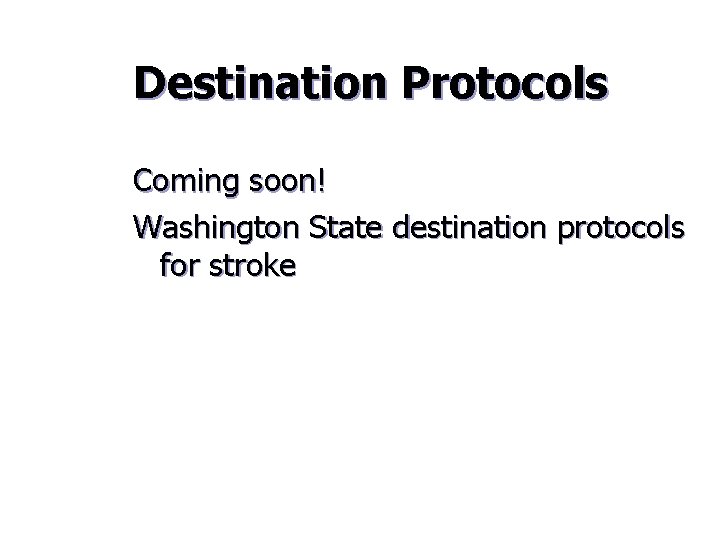 Destination Protocols

Coming soon!

Washington State destination protocols for stroke